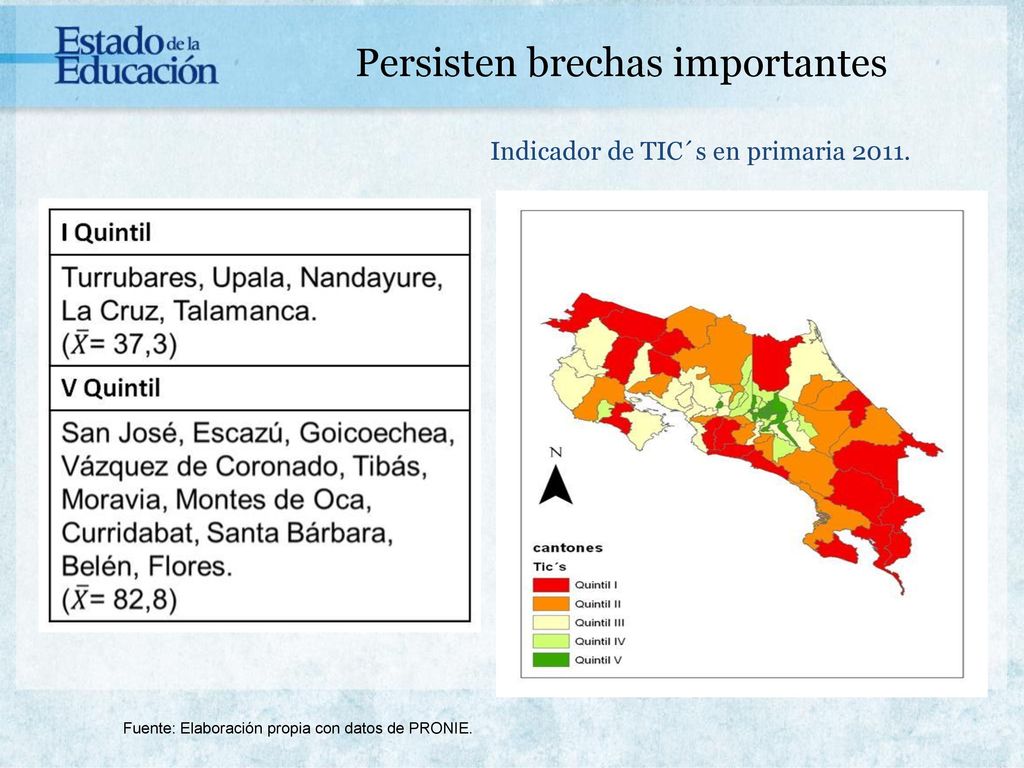 Estado de la Educación

Persisten brechas importantes

Indicador de TIC´s en primaria 2011.

| I Quintil |
|---|
| Turrubares, Upala, Nandayure, La Cruz, Talamanca. ($\bar{X}$= 37,3) |
| V Quintil |
| San José, Escazú, Goicoechea, Vázquez de Coronado, Tibás, Moravia, Montes de Oca, Curridabat, Santa Bárbara, Belén, Flores. ($\bar{X}$= 82,8) |

N

cantones
Tic´s
Quintil I
Quintil II
Quintil III
Quintil IV
Quintil V

Fuente: Elaboración propia con datos de PRONIE.